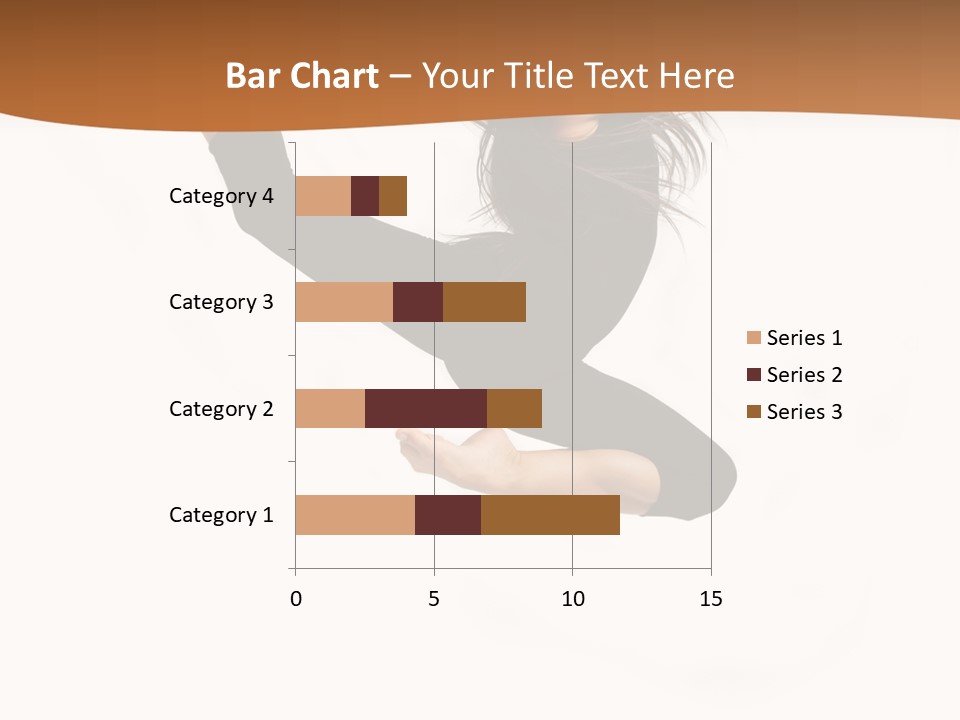 Bar Chart – Your Title Text Here

Category 4
Category 3
Category 2
Category 1

0
5
10
15

Series 1
Series 2
Series 3